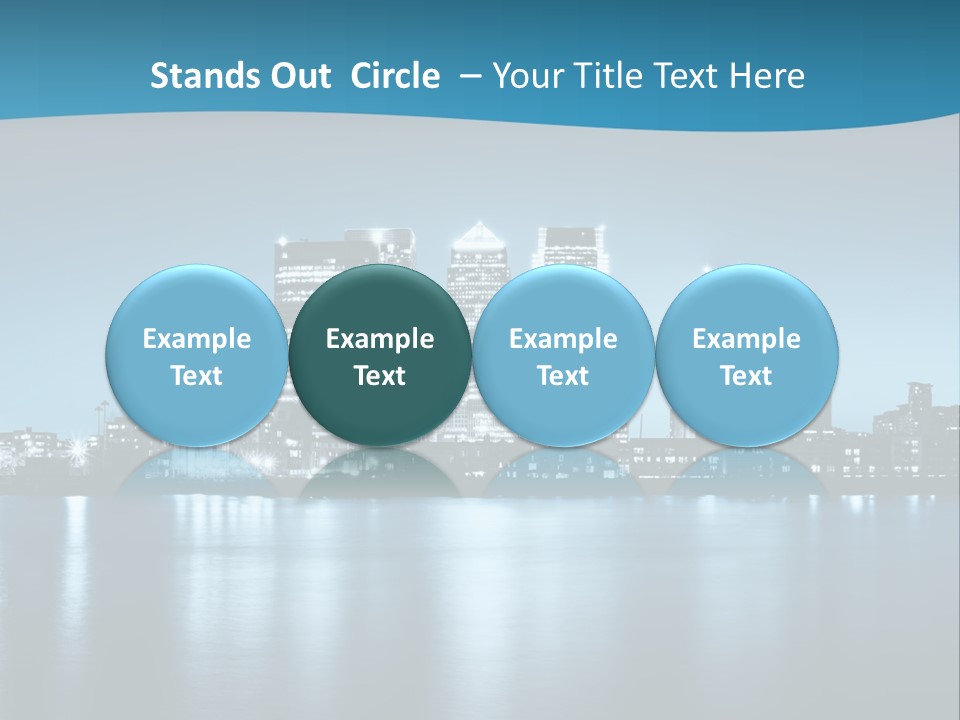 Stands Out Circle – Your Title Text Here

Example Text

Example Text

Example Text

Example Text